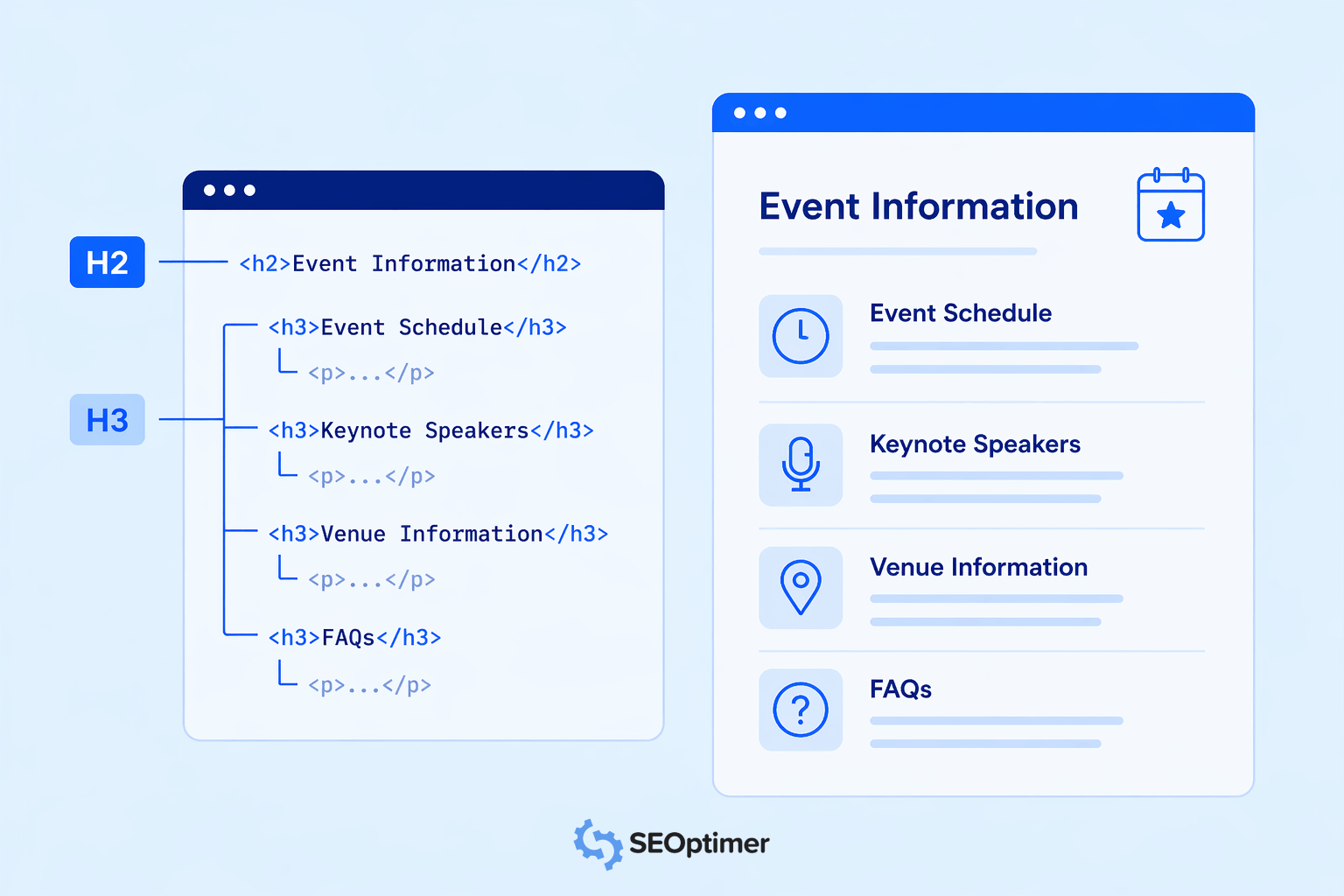 H2

H3

<h2>Event Information</h2>

<h3>Event Schedule</h3>
<p>...</p>

<h3>Keynote Speakers</h3>
<p>...</p>

<h3>Venue Information</h3>
<p>...</p>

<h3>FAQs</h3>
<p>...</p>

Event Information

Event Schedule

Keynote Speakers

Venue Information

FAQs

SEOptimer